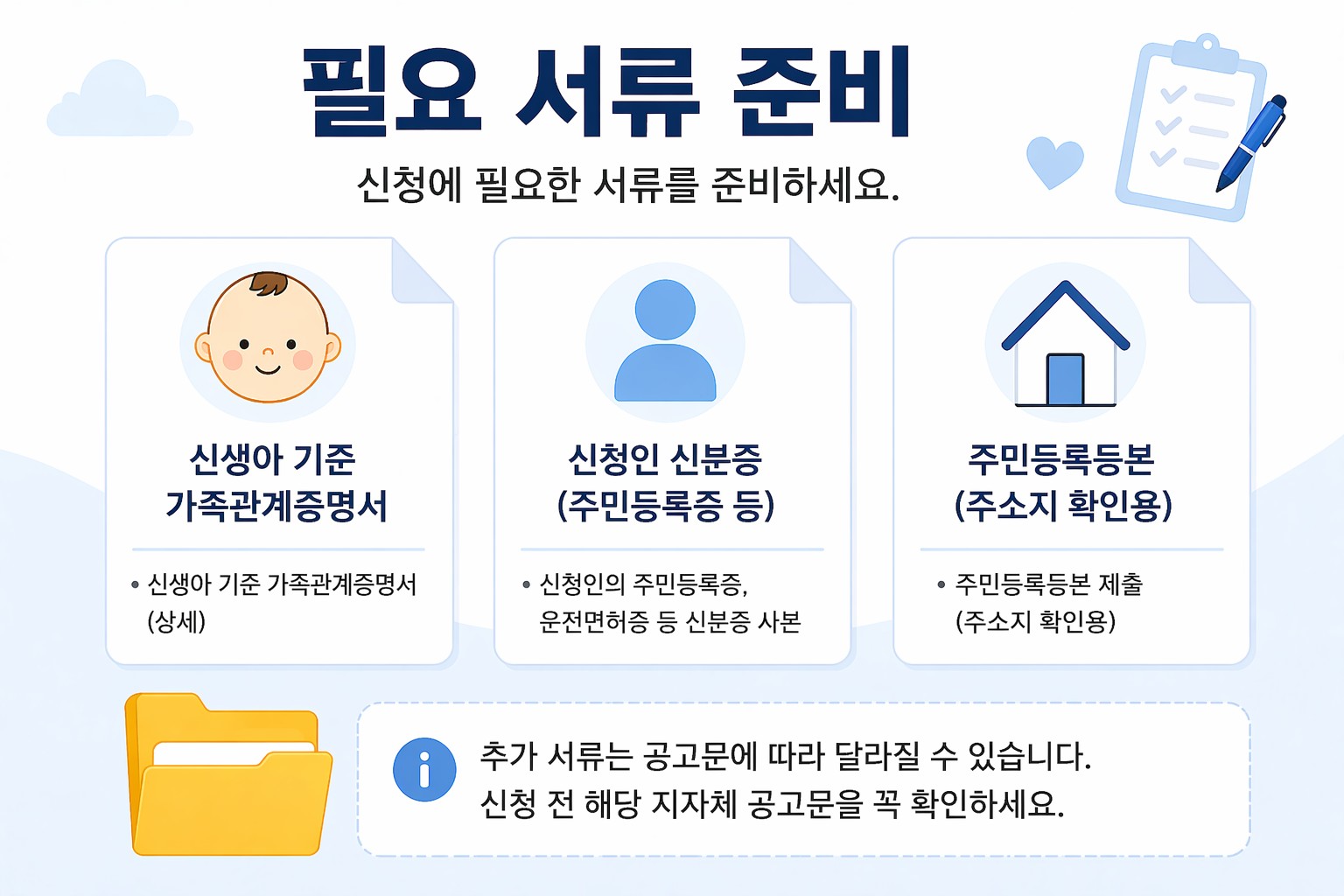 필요 서류 준비

신청에 필요한 서류를 준비하세요.

신생아 기준 가족관계증명서

• 신생아 기준 가족관계증명서 (상세)

신청인 신분증 (주민등록증 등)

• 신청인의 주민등록증, 운전면허증 등 신분증 사본

주민등록등본 (주소지 확인용)

• 주민등록등본 제출 (주소지 확인용)

추가 서류는 공고문에 따라 달라질 수 있습니다.
신청 전 해당 지자체 공고문을 꼭 확인하세요.